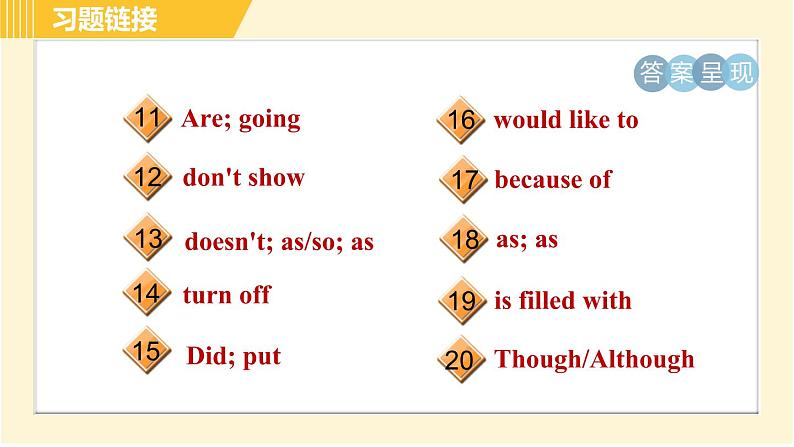 习题链接

答案呈现

11 Are; going

12 don't show

13 doesn't; as/so; as

14 turn off

15 Did; put

16 would like to

17 because of

18 as; as

19 is filled with

20 Though/Although